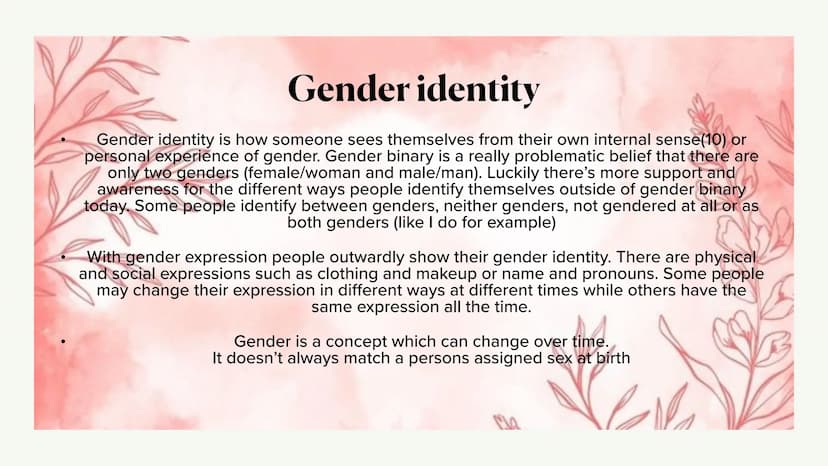 Gender identity

• Gender identity is how someone sees themselves from their own internal sense(10) or personal experience of gender. Gender binary is a really problematic belief that there are only two genders (female/woman and male/man). Luckily there's more support and awareness for the different ways people identify themselves outside of gender binary today. Some people identify between genders, neither genders, not gendered at all or as both genders (like I do for example)

• With gender expression people outwardly show their gender identity. There are physical and social expressions such as clothing and makeup or name and pronouns. Some people may change their expression in different ways at different times while others have the same expression all the time.

• Gender is a concept which can change over time.
It doesn't always match a persons assigned sex at birth